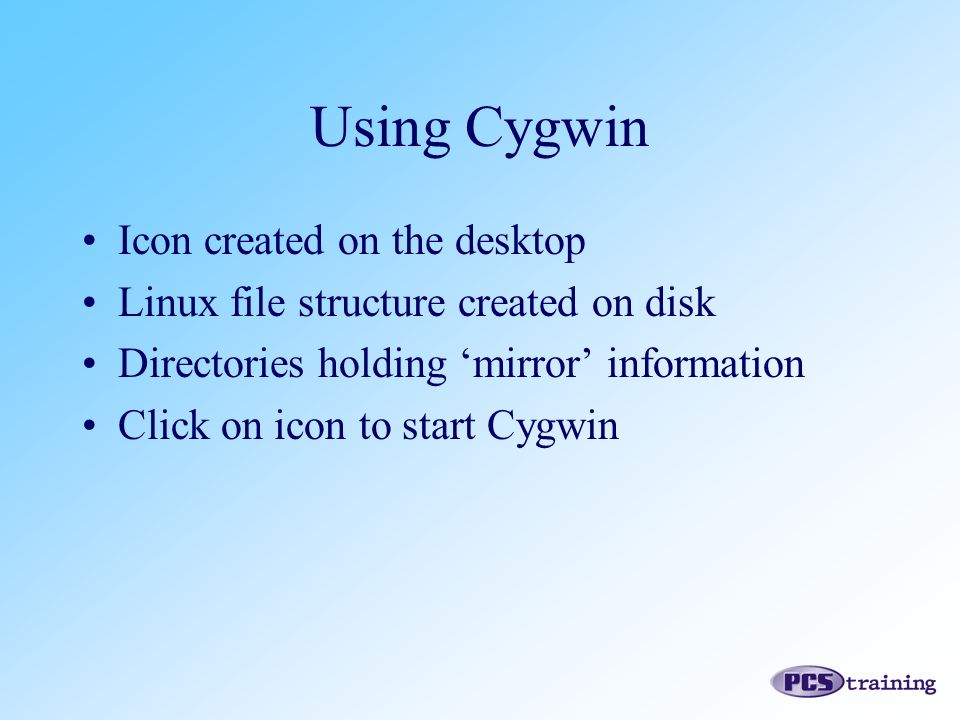 Using Cygwin

• Icon created on the desktop
• Linux file structure created on disk
• Directories holding ‘mirror’ information
• Click on icon to start Cygwin

PCS training